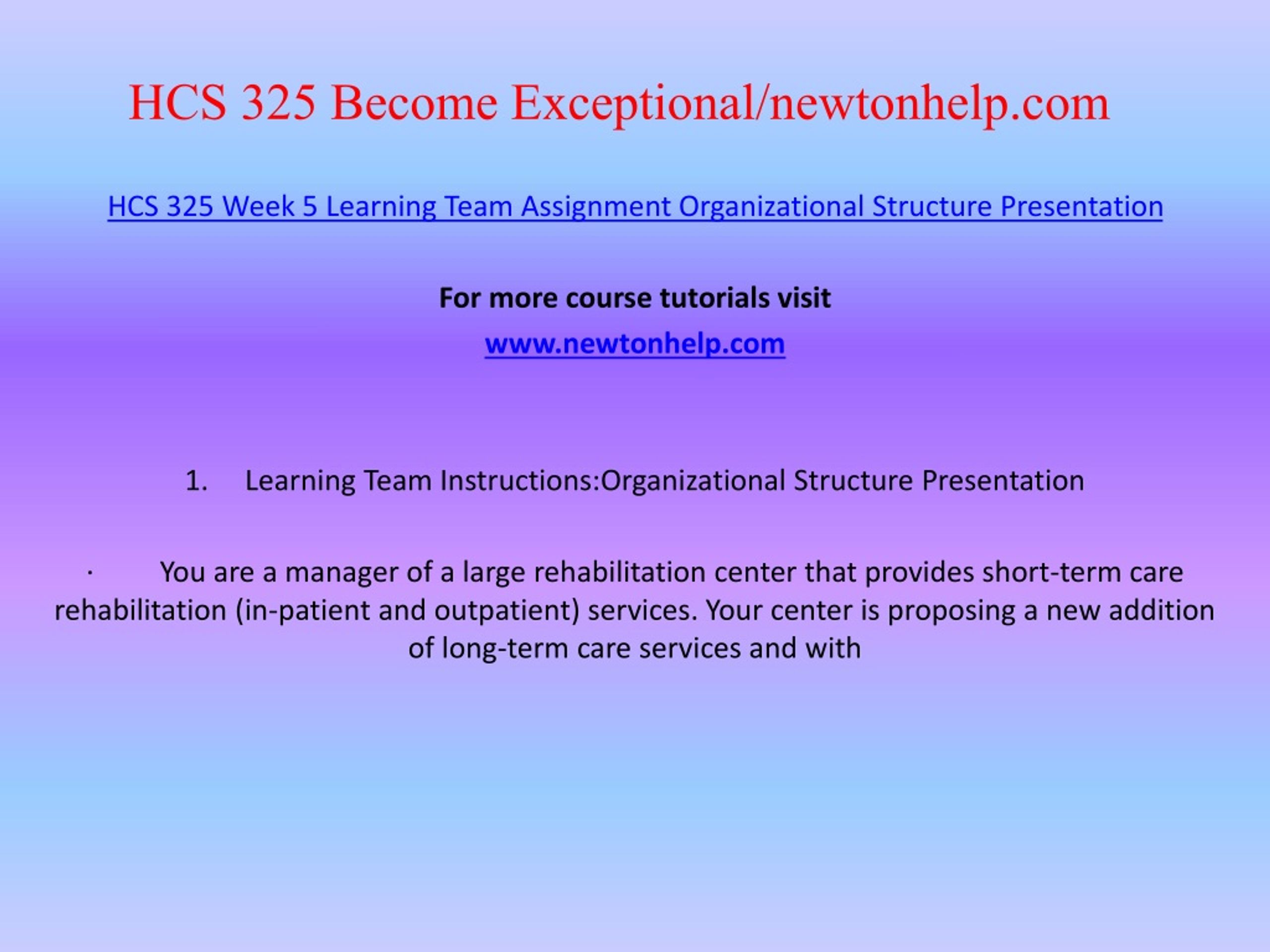 HCS 325 Become Exceptional/newtonhelp.com

HCS 325 Week 5 Learning Team Assignment Organizational Structure Presentation

For more course tutorials visit

www.newtonhelp.com

1. Learning Team Instructions:Organizational Structure Presentation

· You are a manager of a large rehabilitation center that provides short-term care rehabilitation (in-patient and outpatient) services. Your center is proposing a new addition of long-term care services and with